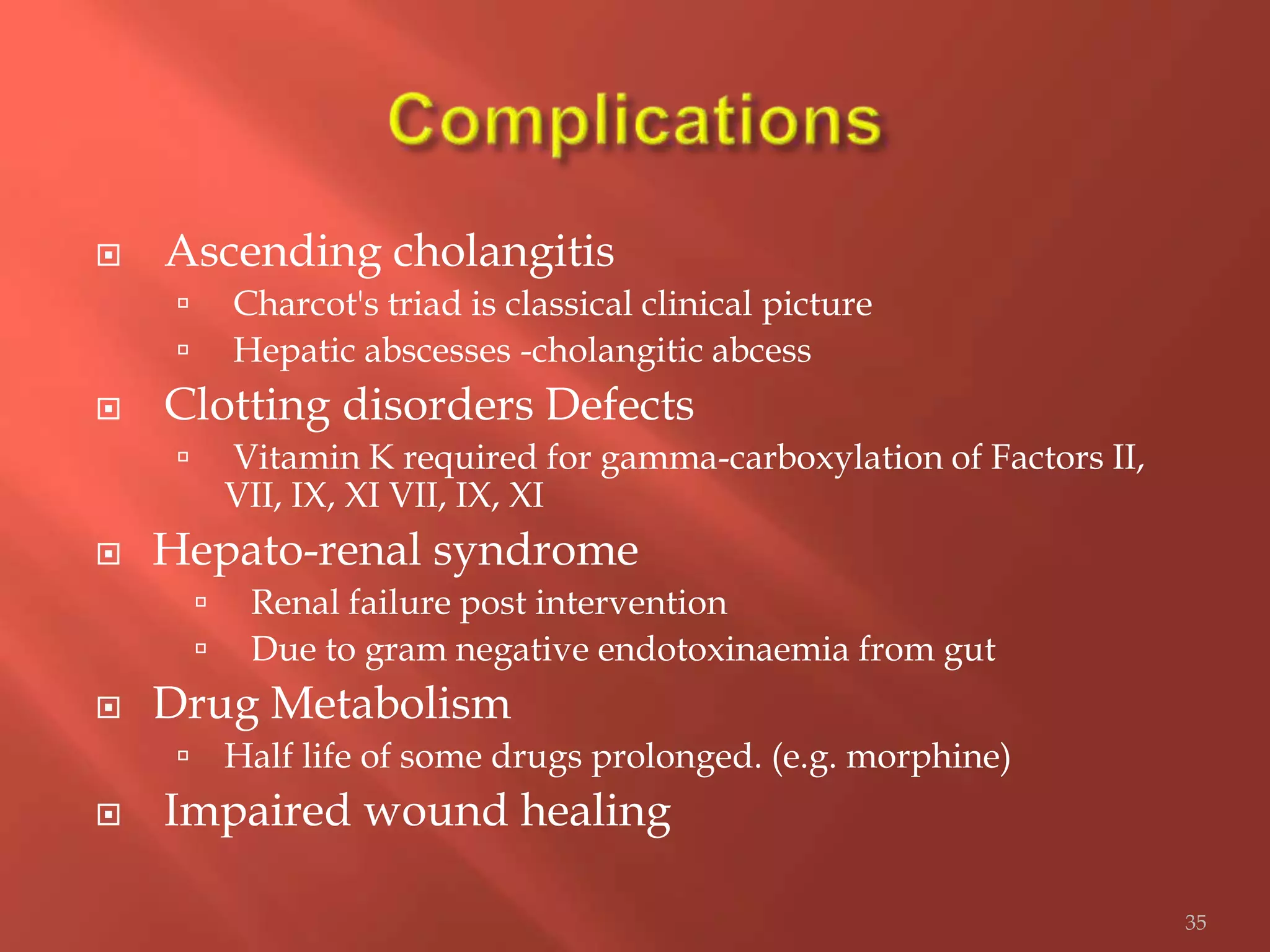 Complications

Ascending cholangitis

Charcot's triad is classical clinical picture

Hepatic abscesses -cholangitic abcess

Clotting disorders Defects

Vitamin K required for gamma-carboxylation of Factors II, VII, IX, XI VII, IX, XI

Hepato-renal syndrome

Renal failure post intervention

Due to gram negative endotoxinaemia from gut

Drug Metabolism

Half life of some drugs prolonged. (e.g. morphine)

Impaired wound healing

35